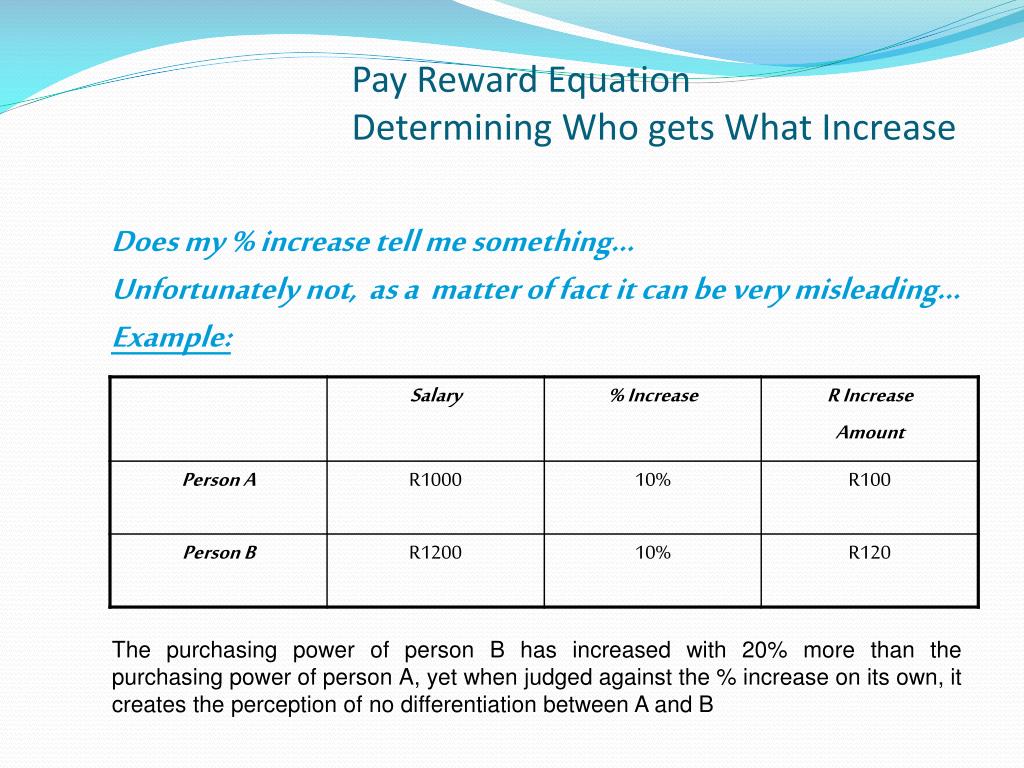 Pay Reward Equation
Determining Who gets What Increase

Does my % increase tell me something...

Unfortunately not, as a matter of fact it can be very misleading...

Example:

| | Salary | % Increase | R Increase Amount |
|---|---|---|---|
| Person A | R1000 | 10% | R100 |
| Person B | R1200 | 10% | R120 |

The purchasing power of person B has increased with 20% more than the purchasing power of person A, yet when judged against the % increase on its own, it creates the perception of no differentiation between A and B